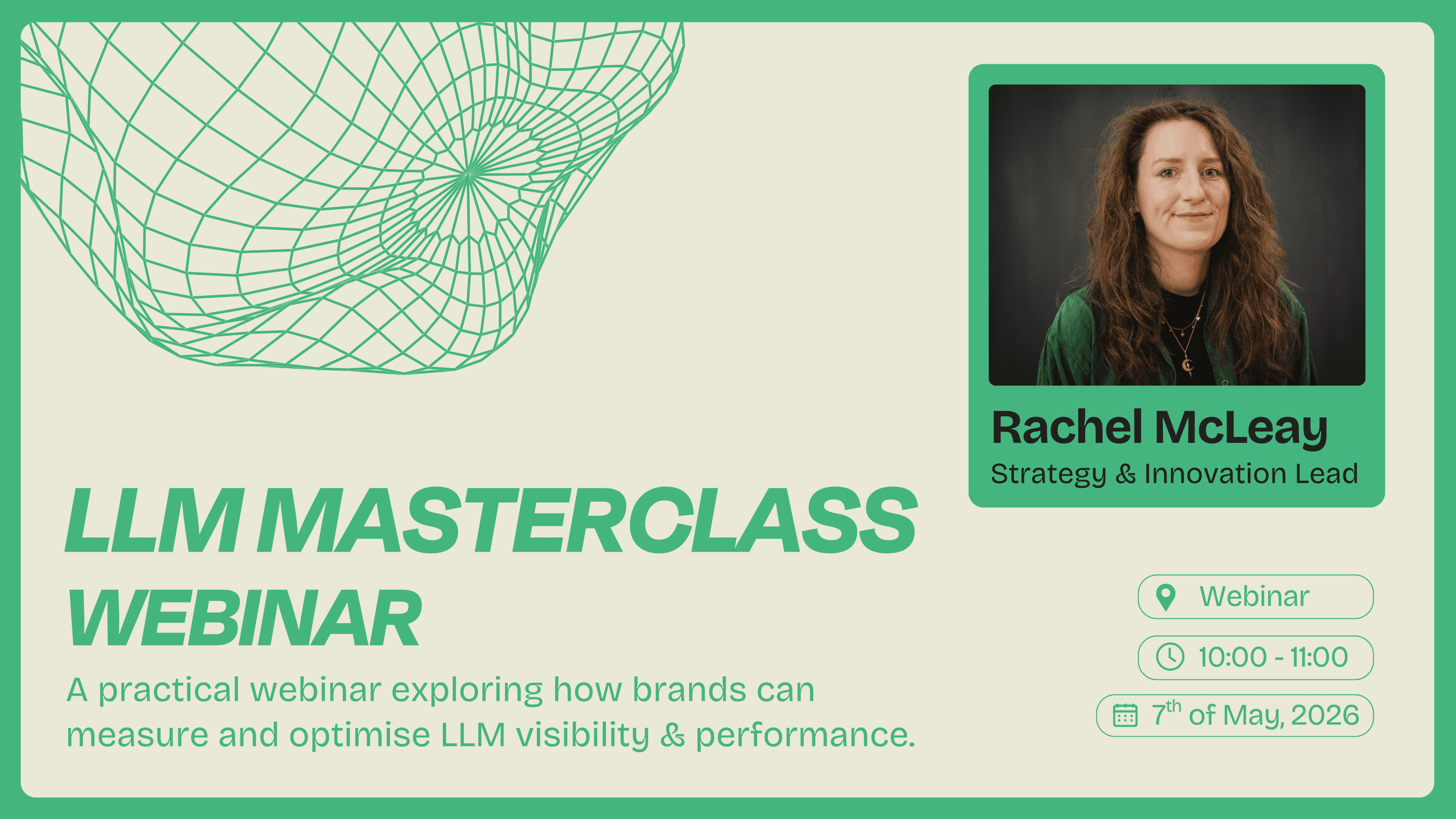 Rachel McLeay
Strategy & Innovation Lead

LLM MASTERCLASS
WEBINAR

A practical webinar exploring how brands can measure and optimise LLM visibility & performance.

Webinar
10:00 - 11:00
7$^{th}$ of May, 2026